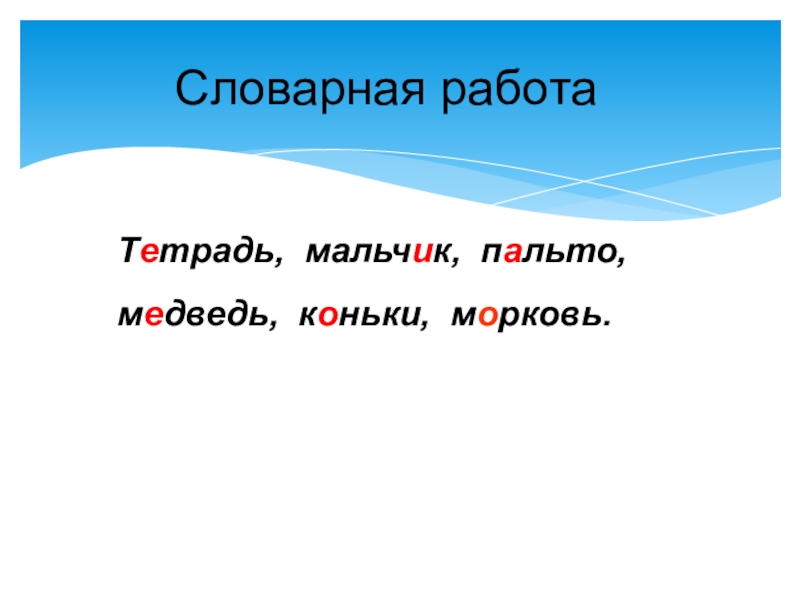 Словарная работа

Тетрадь, мальчик, пальто, медведь, коньки, морковь.